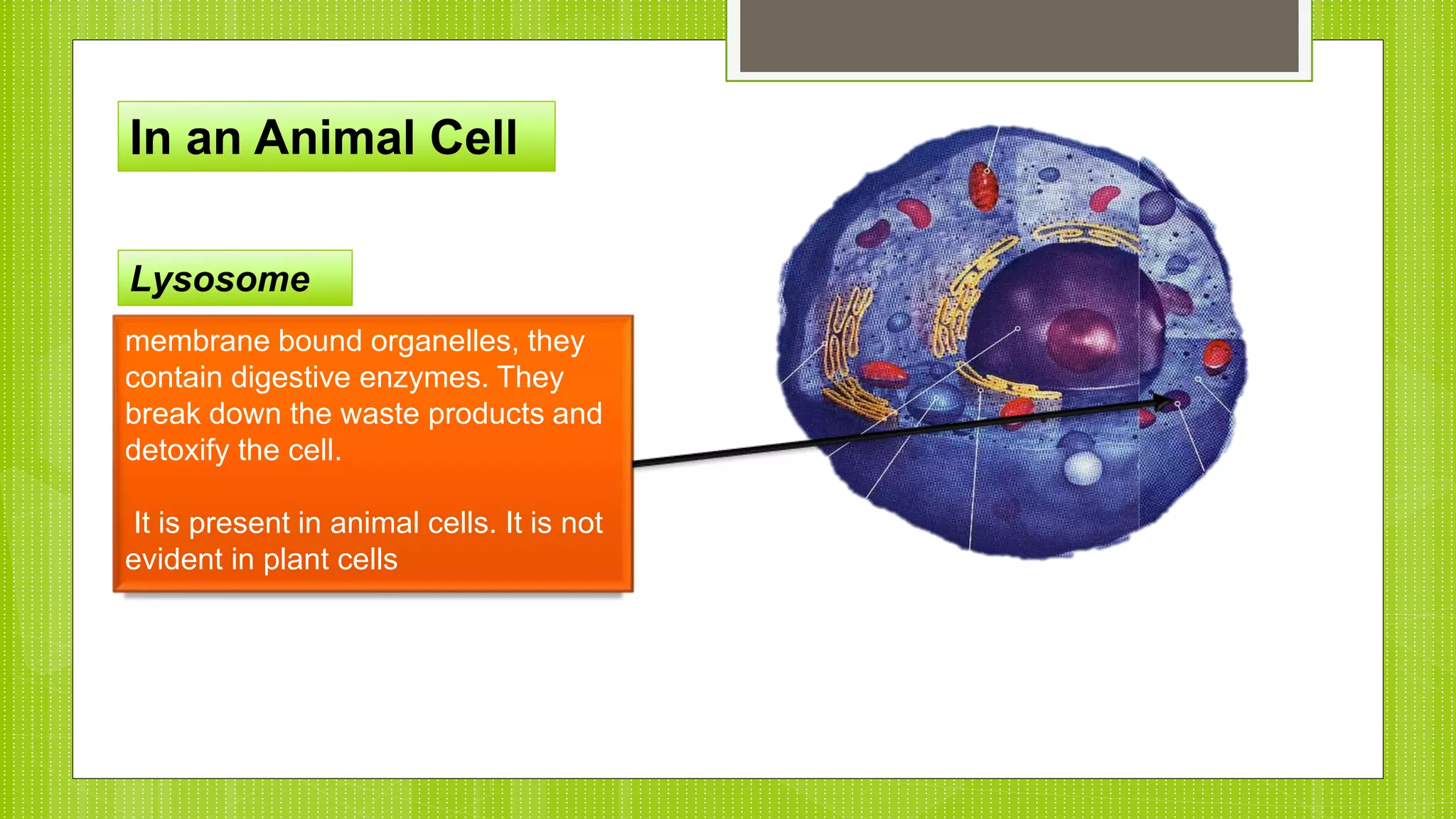 In an Animal Cell

Lysosome

membrane bound organelles, they contain digestive enzymes. They break down the waste products and detoxify the cell.

It is present in animal cells. It is not evident in plant cells